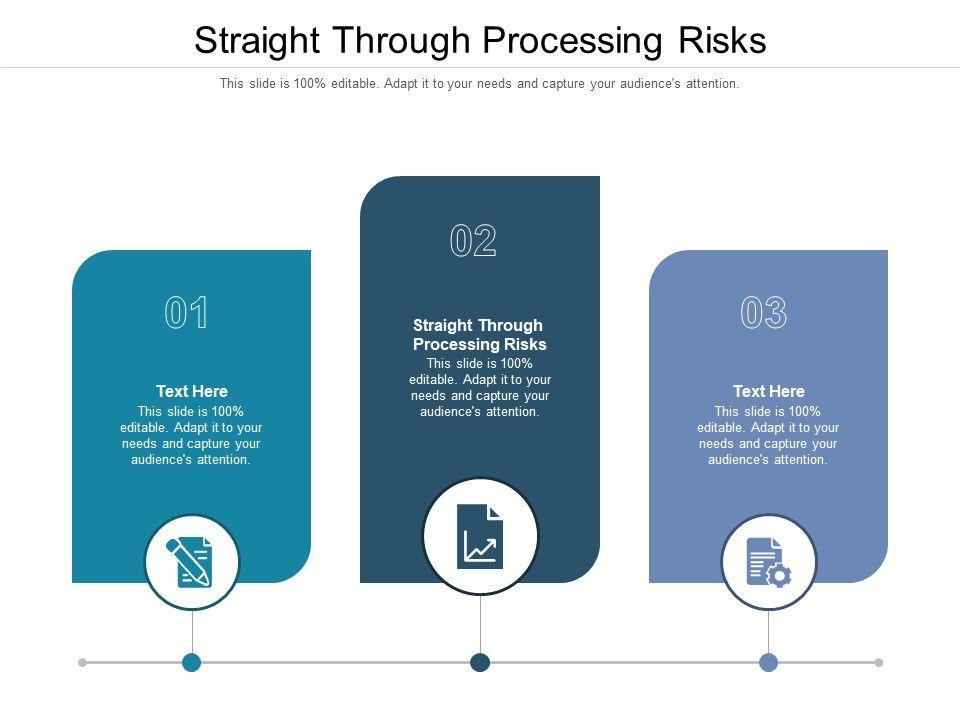 Straight Through Processing Risks

This slide is 100% editable. Adapt it to your needs and capture your audience's attention.

01

Text Here

This slide is 100% editable. Adapt it to your needs and capture your audience's attention.

02

Straight Through Processing Risks

This slide is 100% editable. Adapt it to your needs and capture your audience's attention.

03

Text Here

This slide is 100% editable. Adapt it to your needs and capture your audience's attention.